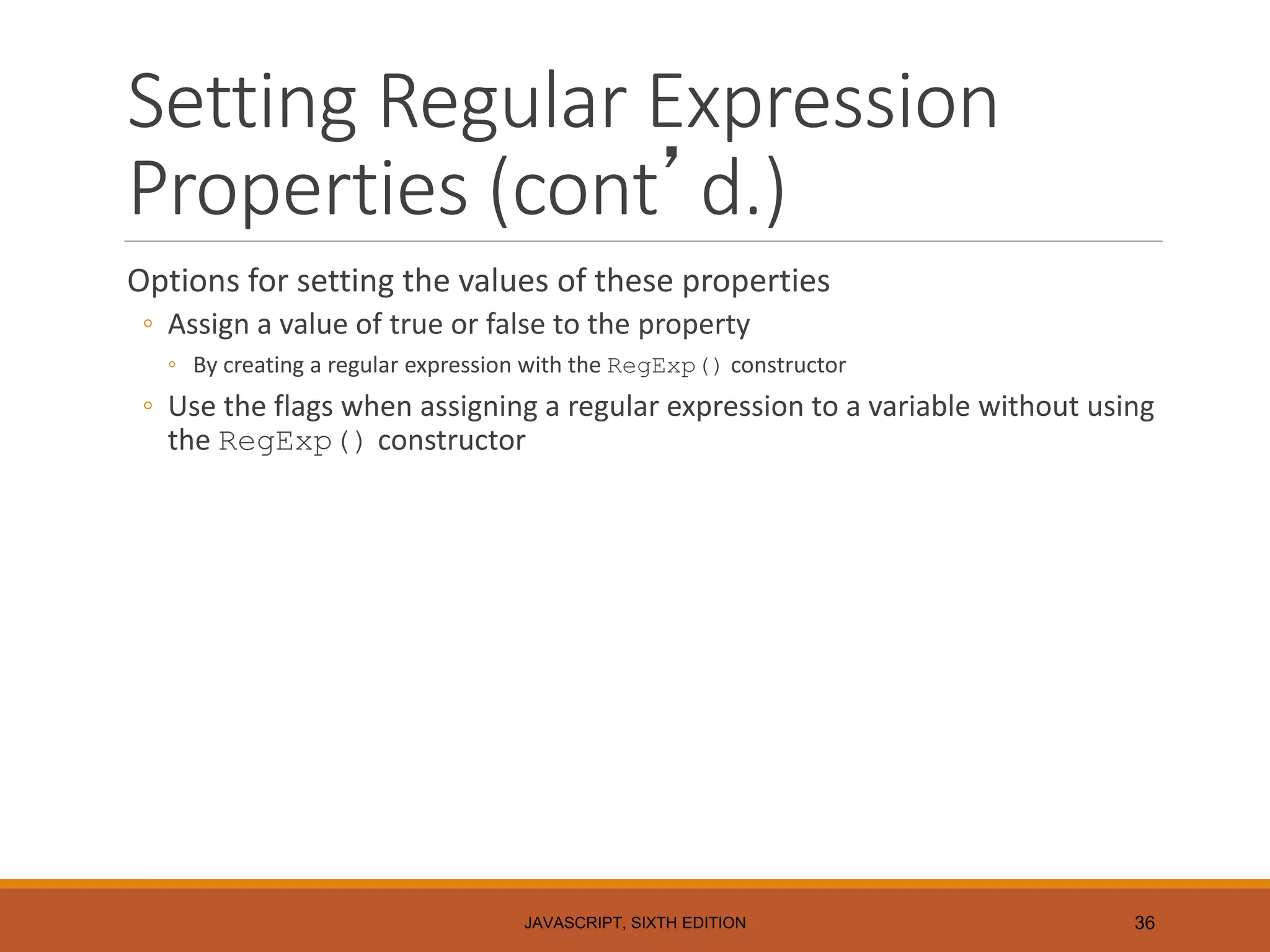 Setting Regular Expression Properties (cont’d.)

Options for setting the values of these properties

◦ Assign a value of true or false to the property

◦ By creating a regular expression with the RegExp() constructor

◦ Use the flags when assigning a regular expression to a variable without using the RegExp() constructor

JAVASCRIPT, SIXTH EDITION

36